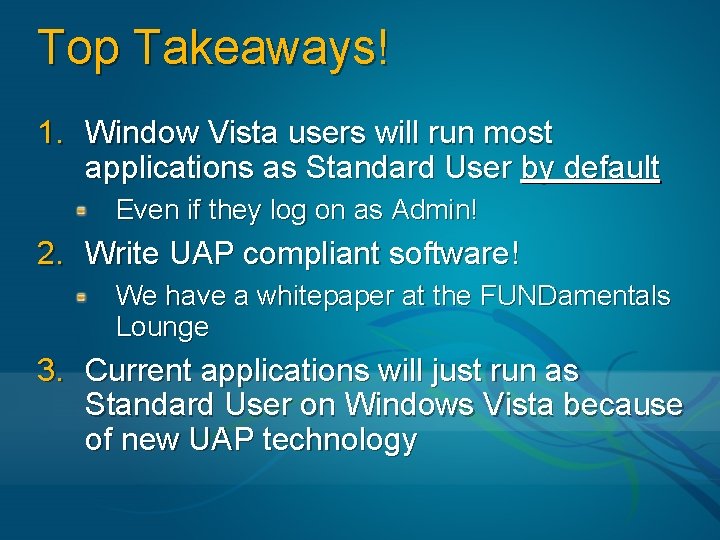 Top Takeaways!

1. Window Vista users will run most applications as Standard User by default

Even if they log on as Admin!

2. Write UAP compliant software!

We have a whitepaper at the FUNDamentals Lounge

3. Current applications will just run as Standard User on Windows Vista because of new UAP technology